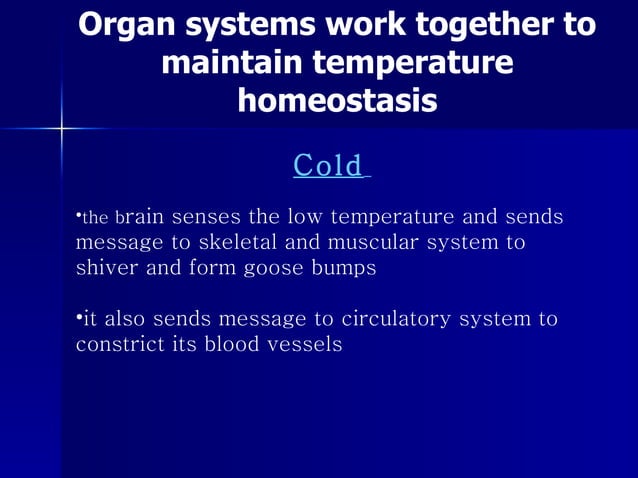 Organ systems work together to maintain temperature homeostasis

Cold

•the brain senses the low temperature and sends message to skeletal and muscular system to shiver and form goose bumps

•it also sends message to circulatory system to constrict its blood vessels